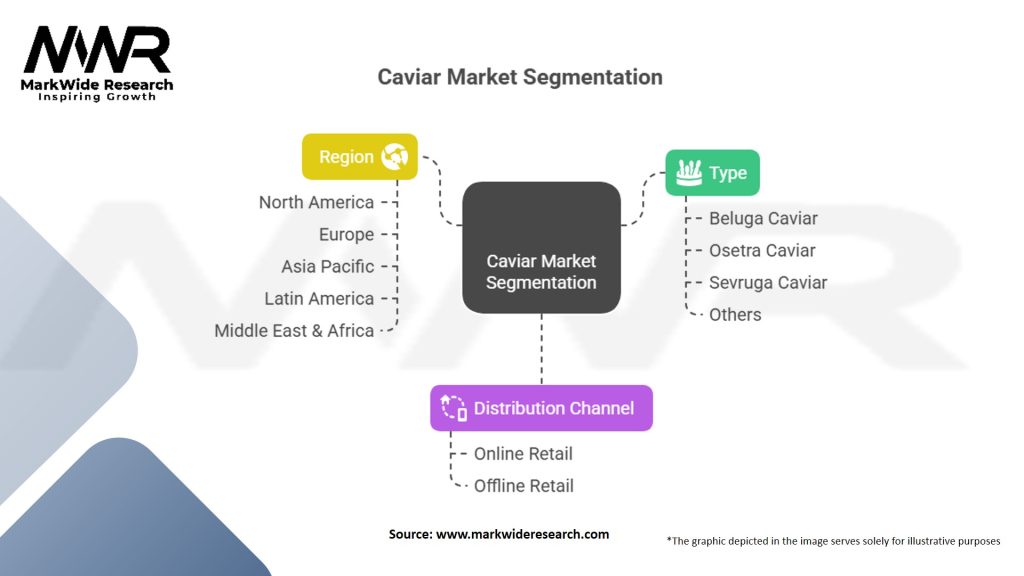 MWR
MarkWide Research
Inspiring Growth

Caviar Market Segmentation

Region
North America
Europe
Asia Pacific
Latin America
Middle East & Africa

Caviar Market Segmentation

Type
Beluga Caviar
Osetra Caviar
Sevruga Caviar
Others

Distribution Channel
Online Retail
Offline Retail

Source: www.markwideresearch.com

*The graphic depicted in the image serves solely for illustrative purposes